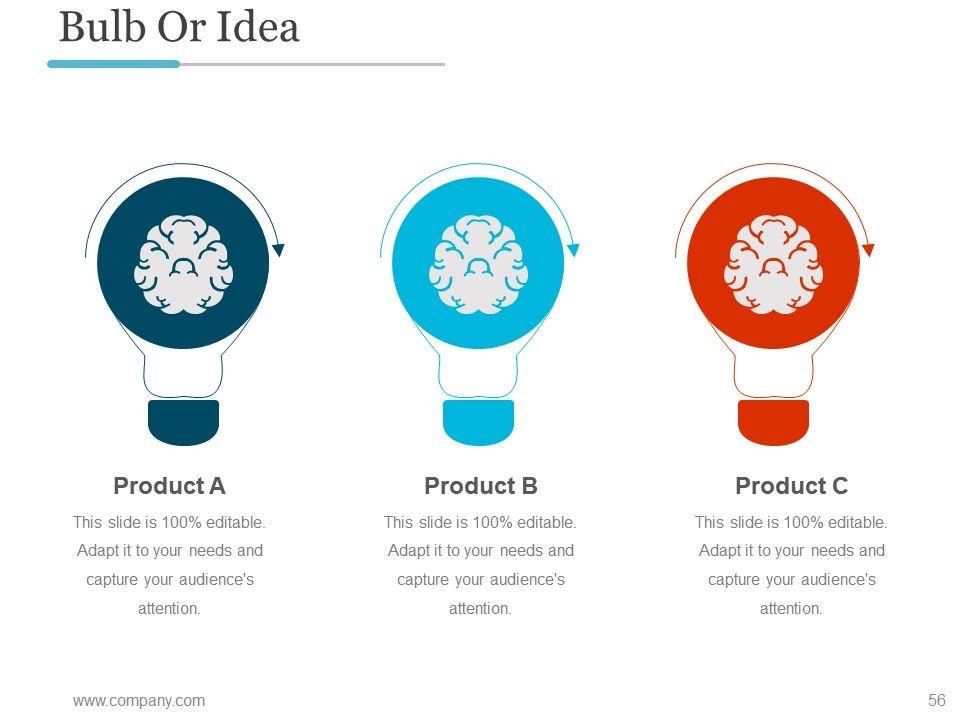 Bulb Or Idea

Product A

This slide is 100% editable. Adapt it to your needs and capture your audience's attention.

Product B

This slide is 100% editable. Adapt it to your needs and capture your audience's attention.

Product C

This slide is 100% editable. Adapt it to your needs and capture your audience's attention.

www.company.com

56